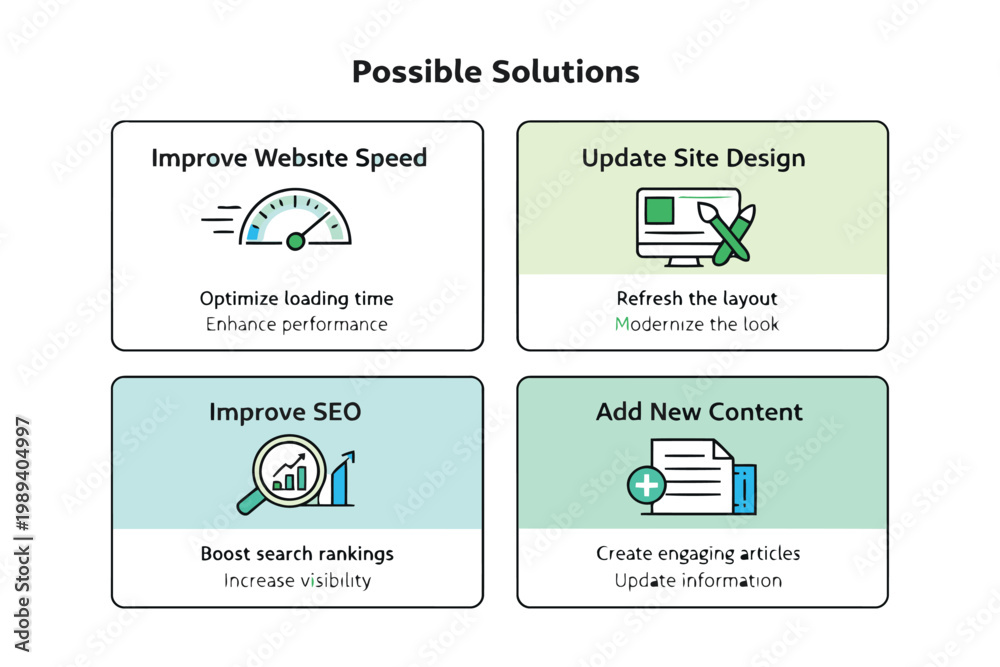 Possible Solutions

Improve Website Speed

Optimize loading time
Enhance performance

Update Site Design

Refresh the layout
Modernize the look

Improve SEO

Boost search rankings
Increase visibility

Add New Content

Create engaging articles
Update information

Adobe Stock | #1989404997